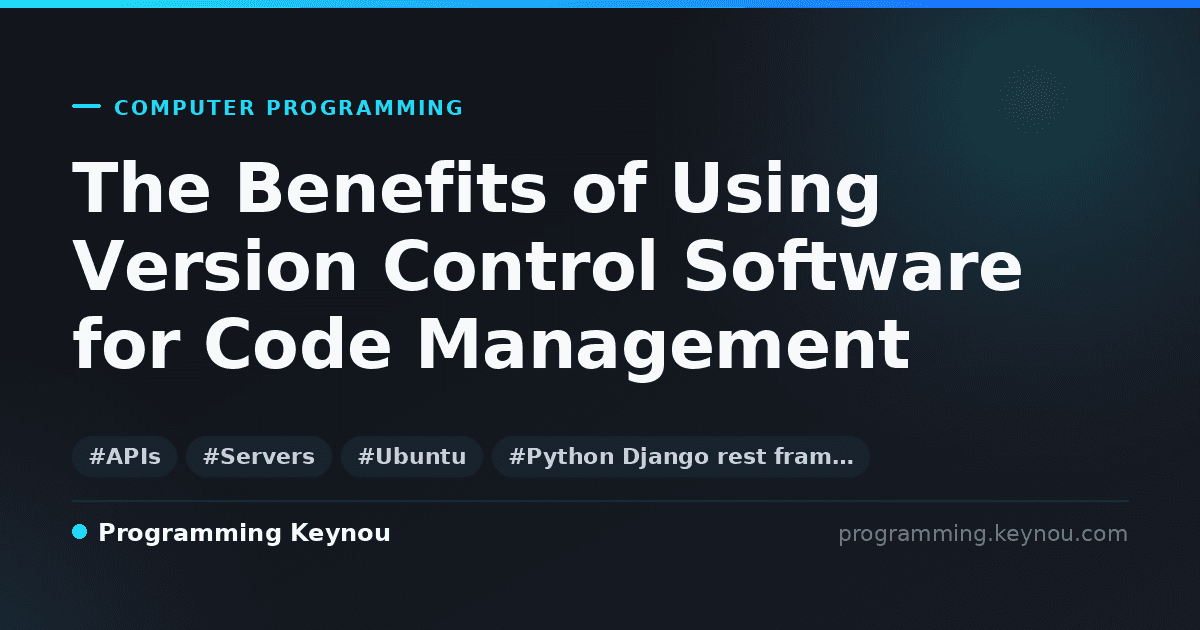 COMPUTER PROGRAMMING

The Benefits of Using Version Control Software for Code Management

#APIs #Servers #Ubuntu #Python Django rest fram…

Programming Keynou

programming.keynou.com